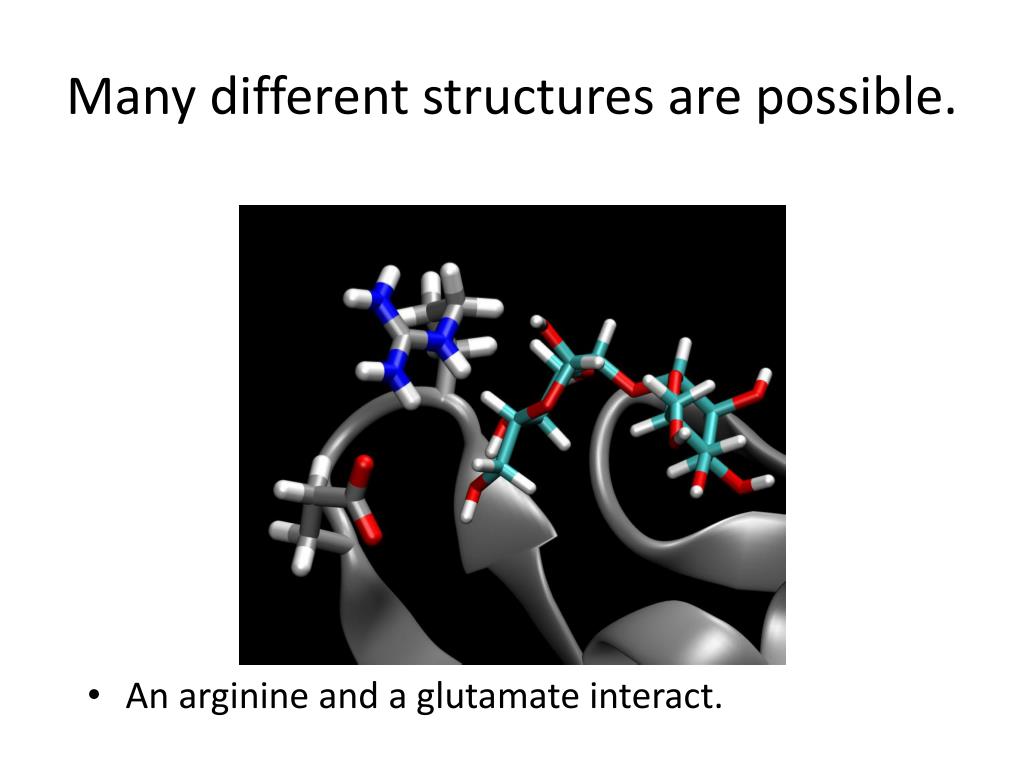 Many different structures are possible.

• An arginine and a glutamate interact.